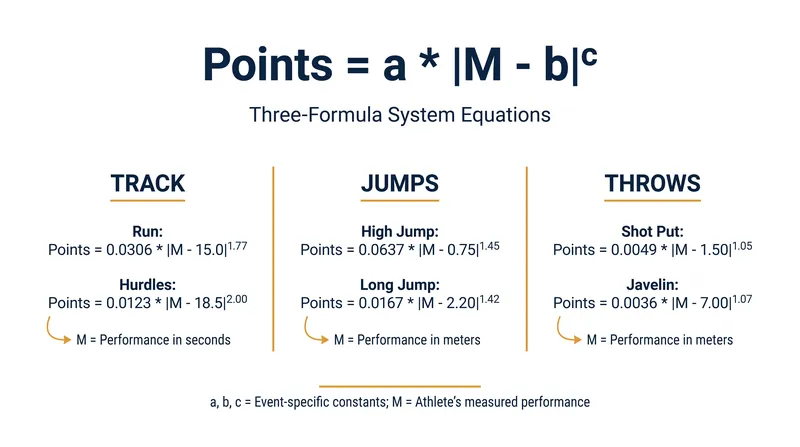 $\text{Points} = a * |M - b|^c$

Three-Formula System Equations

TRACK

Run:
$\text{Points} = 0.0306 * |M - 15.0|^{1.77}$

Hurdles:
$\text{Points} = 0.0123 * |M - 18.5|^{2.00}$

M = Performance in seconds

JUMPS

High Jump:
$\text{Points} = 0.0637 * |M - 0.75|^{1.45}$

Long Jump:
$\text{Points} = 0.0167 * |M - 2.20|^{1.42}$

M = Performance in meters

THROWS

Shot Put:
$\text{Points} = 0.0049 * |M - 1.50|^{1.05}$

Javelin:
$\text{Points} = 0.0036 * |M - 7.00|^{1.07}$

M = Performance in meters

a, b, c = Event-specific constants; M = Athlete's measured performance